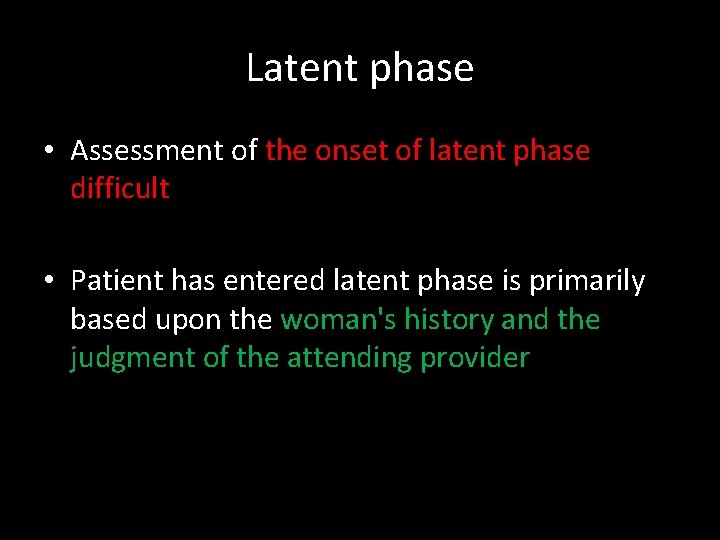 Latent phase

• Assessment of the onset of latent phase difficult

• Patient has entered latent phase is primarily based upon the woman's history and the judgment of the attending provider